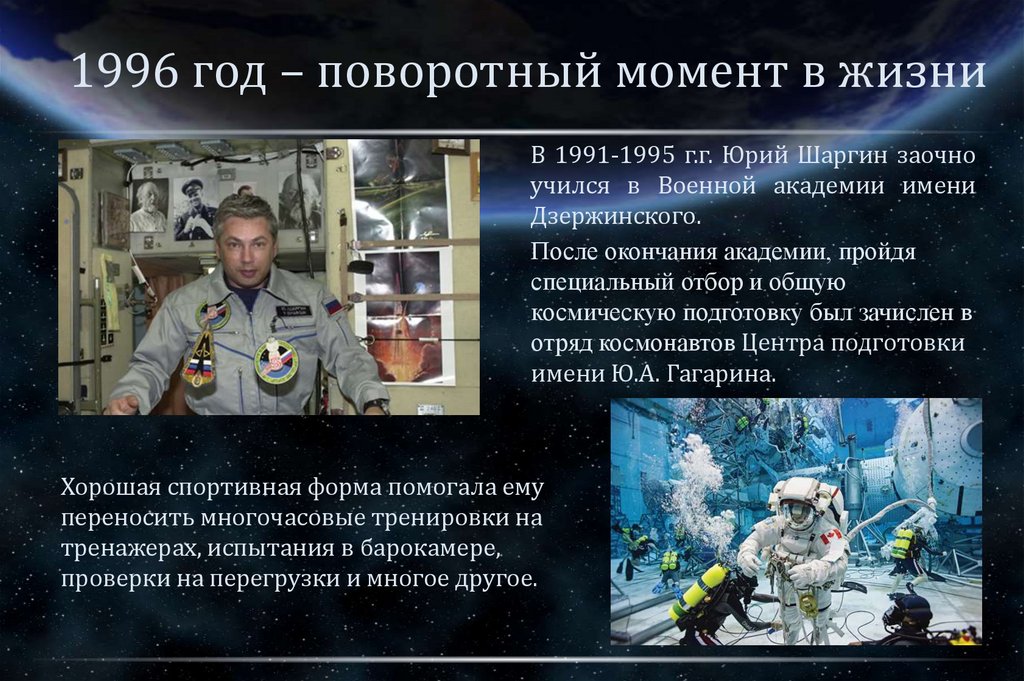 1996 год – поворотный момент в жизни

В 1991-1995 г.г. Юрий Шаргин заочно учился в Военной академии имени Дзержинского.

После окончания академии, пройдя специальный отбор и общую космическую подготовку был зачислен в отряд космонавтов Центра подготовки имени Ю.А. Гагарина.

Хорошая спортивная форма помогала ему переносить многочасовые тренировки на тренажерах, испытания в барокамере, проверки на перегрузки и многое другое.